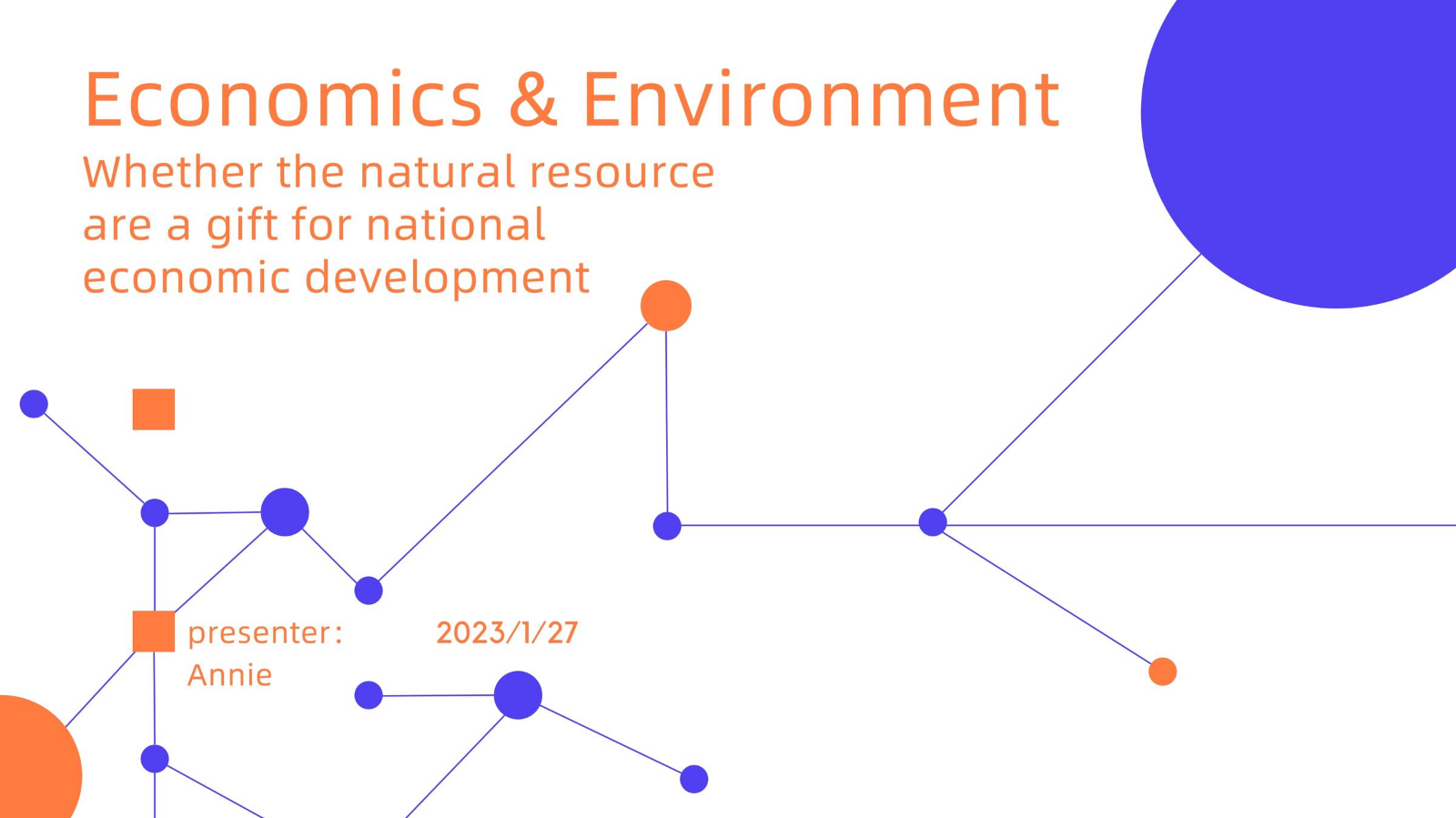 Economics & Environment

Whether the natural resource are a gift for national economic development

presenter: Annie

2023/1/27